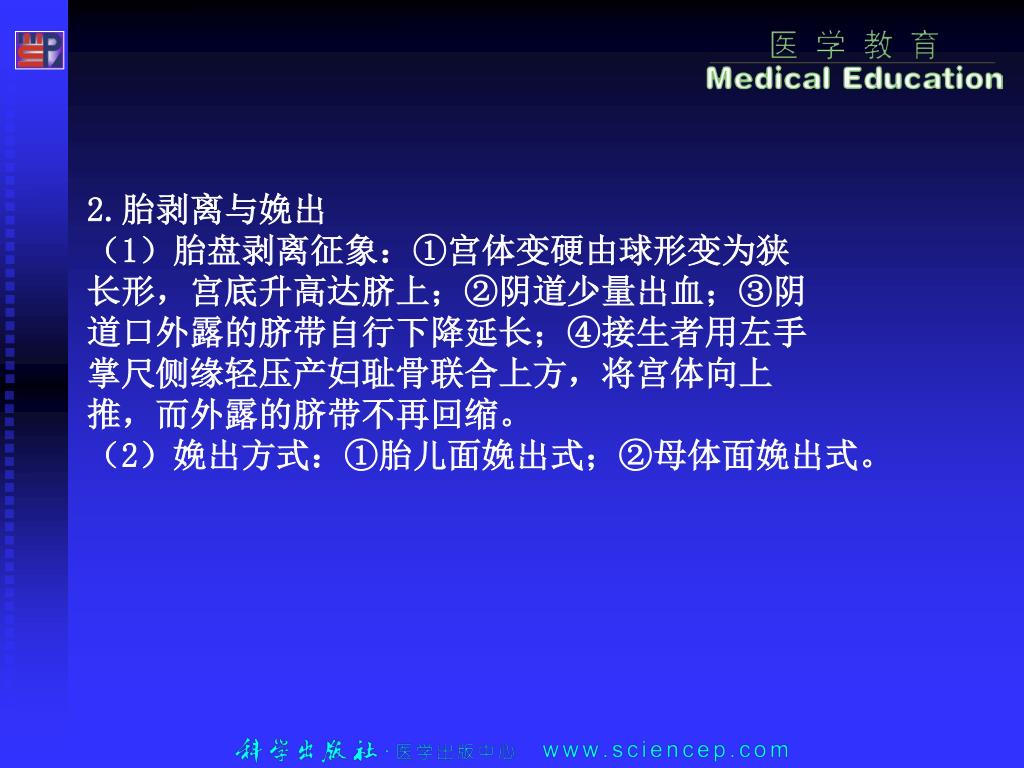 医 学 教 育
Medical Education

2.胎剥离与娩出
（1）胎盘剥离征象：①宫体变硬由球形变为狭长形，宫底升高达脐上；②阴道少量出血；③阴道口外露的脐带自行下降延长；④接生者用左手掌尺侧缘轻压产妇耻骨联合上方，将宫体向上推，而外露的脐带不再回缩。
（2）娩出方式：①胎儿面娩出式；②母体面娩出式。

科学出版社·医学出版中心 www.sciencep.com